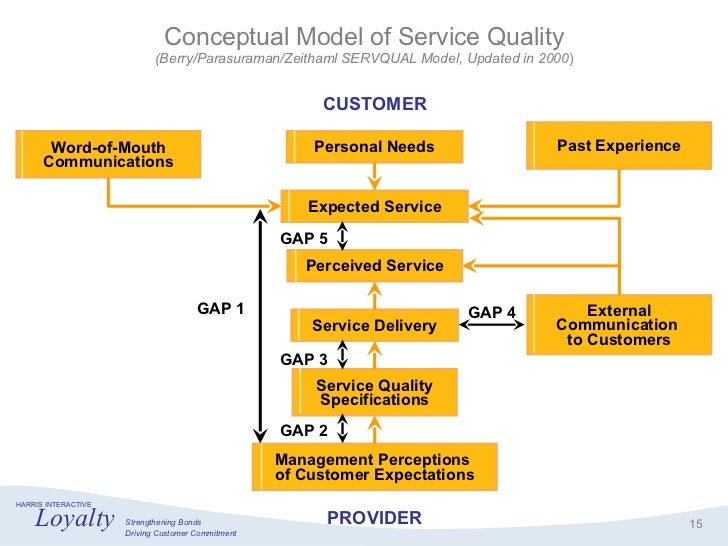 Conceptual Model of Service Quality
(Berry/Parasuraman/Zeithaml SERVQUAL Model, Updated in 2000)

CUSTOMER

Word-of-Mouth Communications

Personal Needs

Past Experience

Expected Service

GAP 5

Perceived Service

GAP 1

Service Delivery

GAP 4

External Communication to Customers

GAP 3

Service Quality Specifications

GAP 2

Management Perceptions of Customer Expectations

PROVIDER

HARRIS INTERACTIVE
Loyalty
Strengthening Bonds
Driving Customer Commitment

15